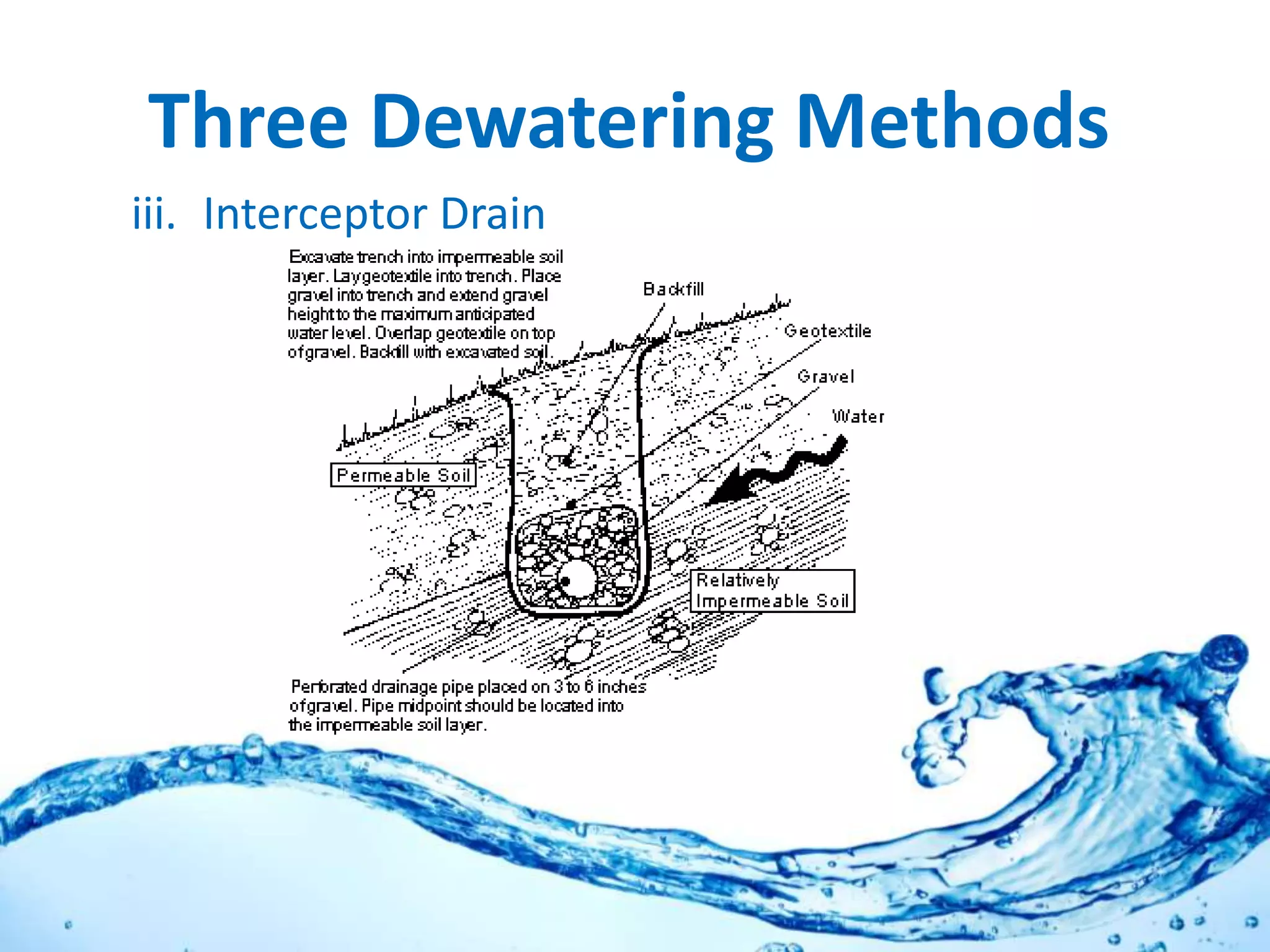 Three Dewatering Methods

iii. Interceptor Drain

Excavate trench into impermeable soil layer. Lay geotextile into trench. Place gravel into trench and extend gravel height to the maximum anticipated water level. Overlap geotextile on top of gravel. Backfill with excavated soil.

Backfill

Geotextile

Gravel

Water

Permeable Soil

Relatively Impermeable Soil

Perforated drainage pipe placed on 3 to 6 inches of gravel. Pipe midpoint should be located into the impermeable soil layer.